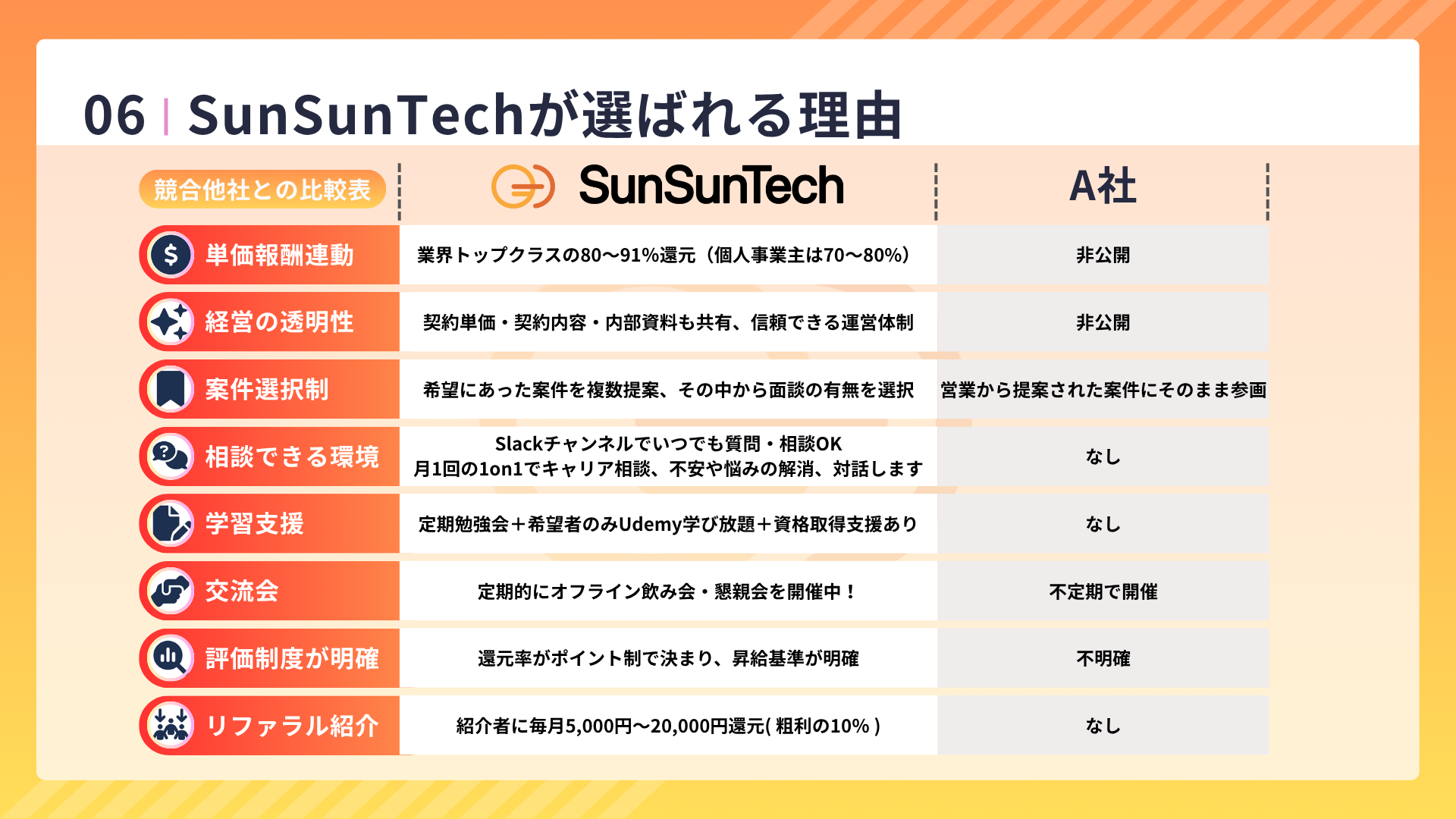 06 | SunSunTechが選ばれる理由

| 競合他社との比較表 | SunSunTech | A社 |
|---|---|---|
| 単価報酬連動 | 業界トップクラスの80〜91%還元（個人事業主は70〜80%） | 非公開 |
| 経営の透明性 | 契約単価・契約内容・内部資料も共有、信頼できる運営体制 | 非公開 |
| 案件選択制 | 希望にあった案件を複数提案、その中から面談の有無を選択 | 営業から提案された案件にそのまま参画 |
| 相談できる環境 | Slackチャンネルでいつでも質問・相談OK 月1回の1on1でキャリア相談、不安や悩みの解消、対話します | なし |
| 学習支援 | 定期勉強会＋希望者のみUdemy学び放題＋資格取得支援あり | なし |
| 交流会 | 定期的にオフライン飲み会・懇親会を開催中！ | 不定期で開催 |
| 評価制度が明確 | 還元率がポイント制で決まり、昇給基準が明確 | 不明確 |
| リファラル紹介 | 紹介者に毎月5,000円〜20,000円還元( 粗利の10% ) | なし |